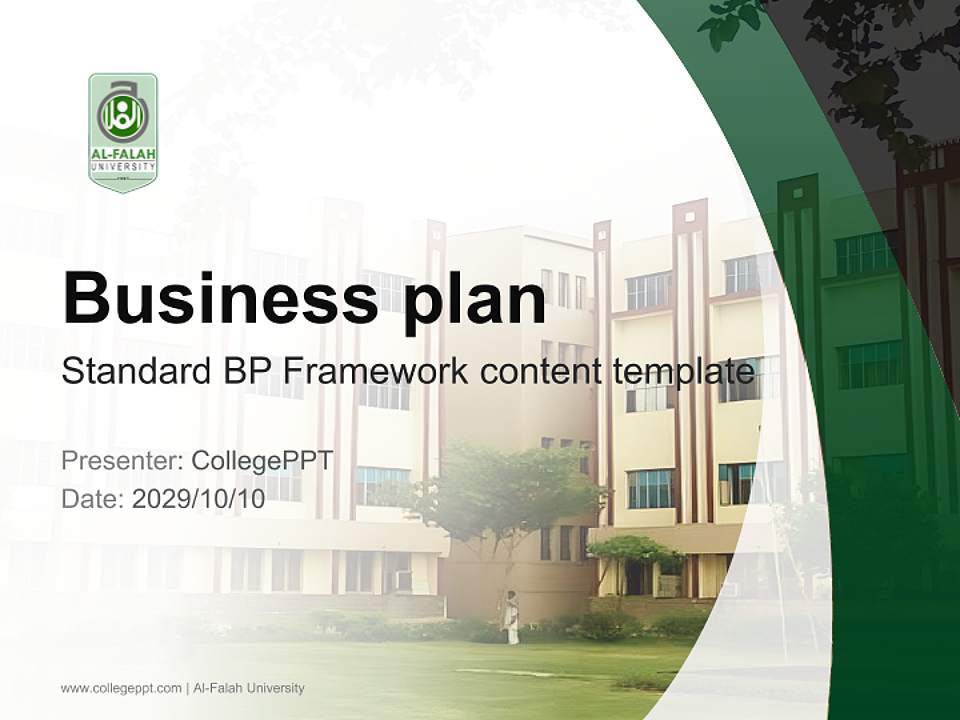 AL-FALAH UNIVERSITY

Business plan

Standard BP Framework content template

Presenter: CollegePPT

Date: 2029/10/10

www.collegeppt.com | Al-Falah University